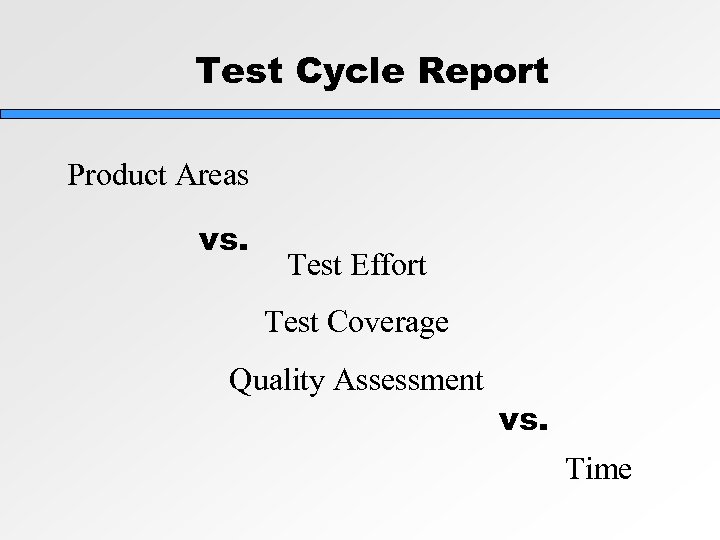 Test Cycle Report

Product Areas

vs.

Test Effort

Test Coverage

Quality Assessment

vs.

Time